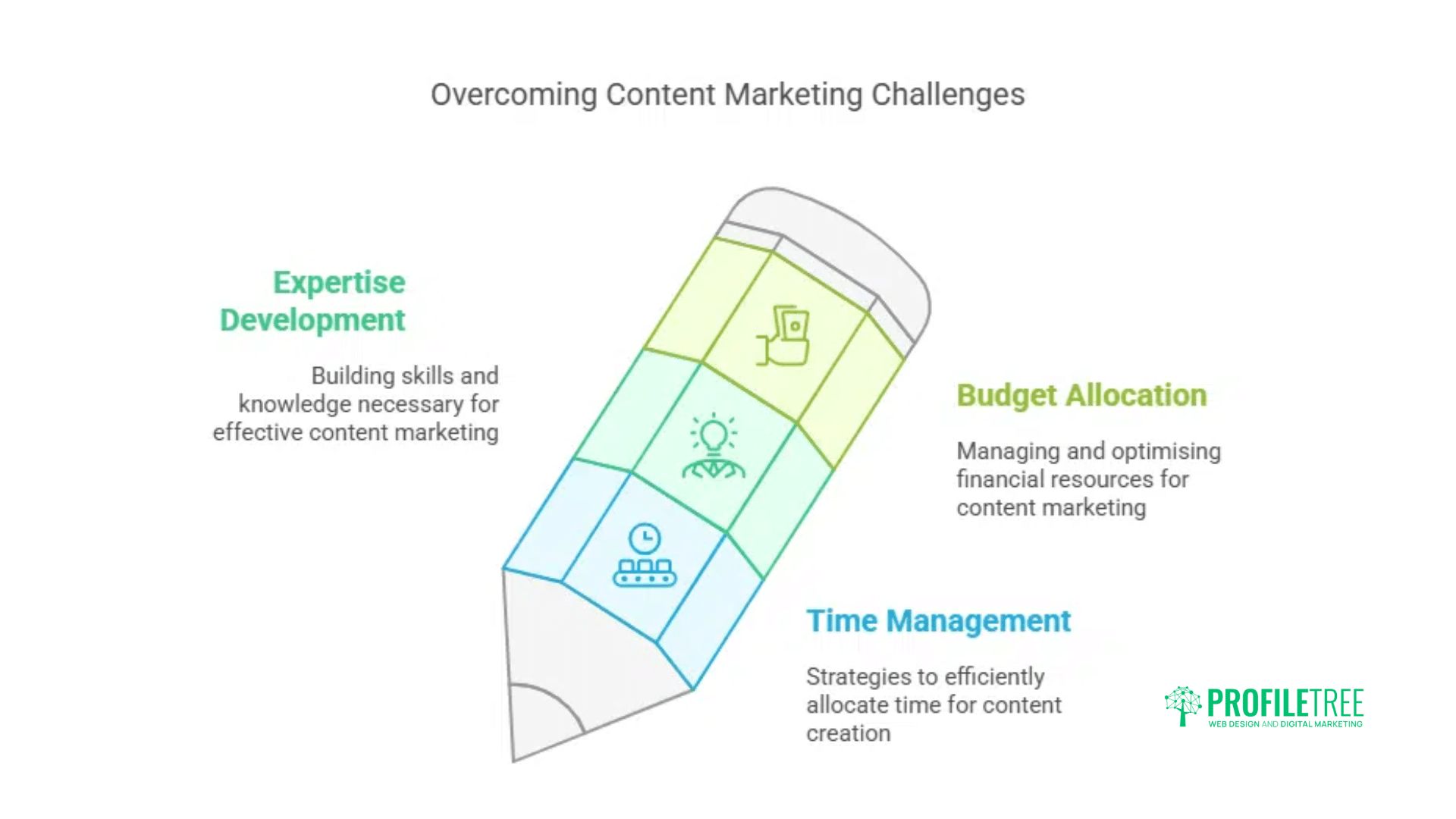 Overcoming Content Marketing Challenges

Expertise Development

Building skills and knowledge necessary for effective content marketing

Budget Allocation

Managing and optimising financial resources for content marketing

Time Management

Strategies to efficiently allocate time for content creation

PROFILETREE
WEB DESIGN AND DIGITAL MARKETING